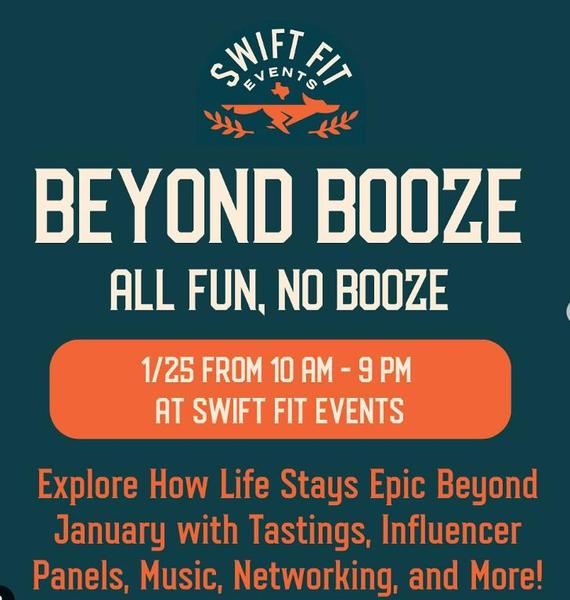 SWIFT FIT
EVENTS

BEYOND BOOZE

ALL FUN, NO BOOZE

1/25 FROM 10 AM - 9 PM
AT SWIFT FIT EVENTS

Explore How Life Stays Epic Beyond January with Tastings, Influencer Panels, Music, Networking, and More!